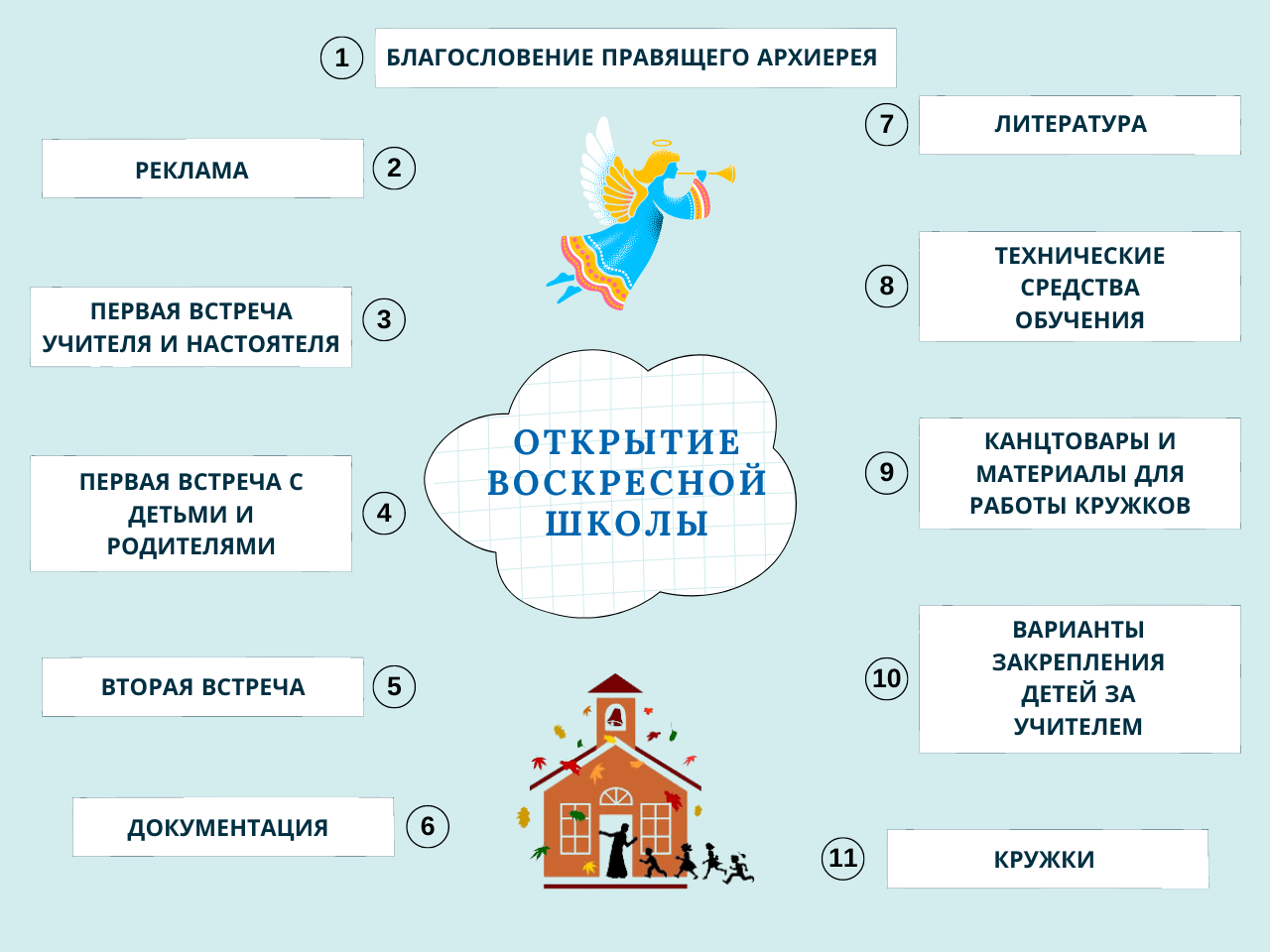 1 БЛАГОСЛОВЕНИЕ ПРАВЯЩЕГО АРХИЕРЕЯ

РЕКЛАМА 2

ПЕРВАЯ ВСТРЕЧА УЧИТЕЛЯ И НАСТОЯТЕЛЯ 3

ПЕРВАЯ ВСТРЕЧА С ДЕТЬМИ И РОДИТЕЛЯМИ 4

ВТОРАЯ ВСТРЕЧА 5

ДОКУМЕНТАЦИЯ 6

ОТКРЫТИЕ ВОСКРЕСНОЙ ШКОЛЫ

7 ЛИТЕРАТУРА

8 ТЕХНИЧЕСКИЕ СРЕДСТВА ОБУЧЕНИЯ

9 КАНЦТОВАРЫ И МАТЕРИАЛЫ ДЛЯ РАБОТЫ КРУЖКОВ

10 ВАРИАНТЫ ЗАКРЕПЛЕНИЯ ДЕТЕЙ ЗА УЧИТЕЛЕМ

11 КРУЖКИ